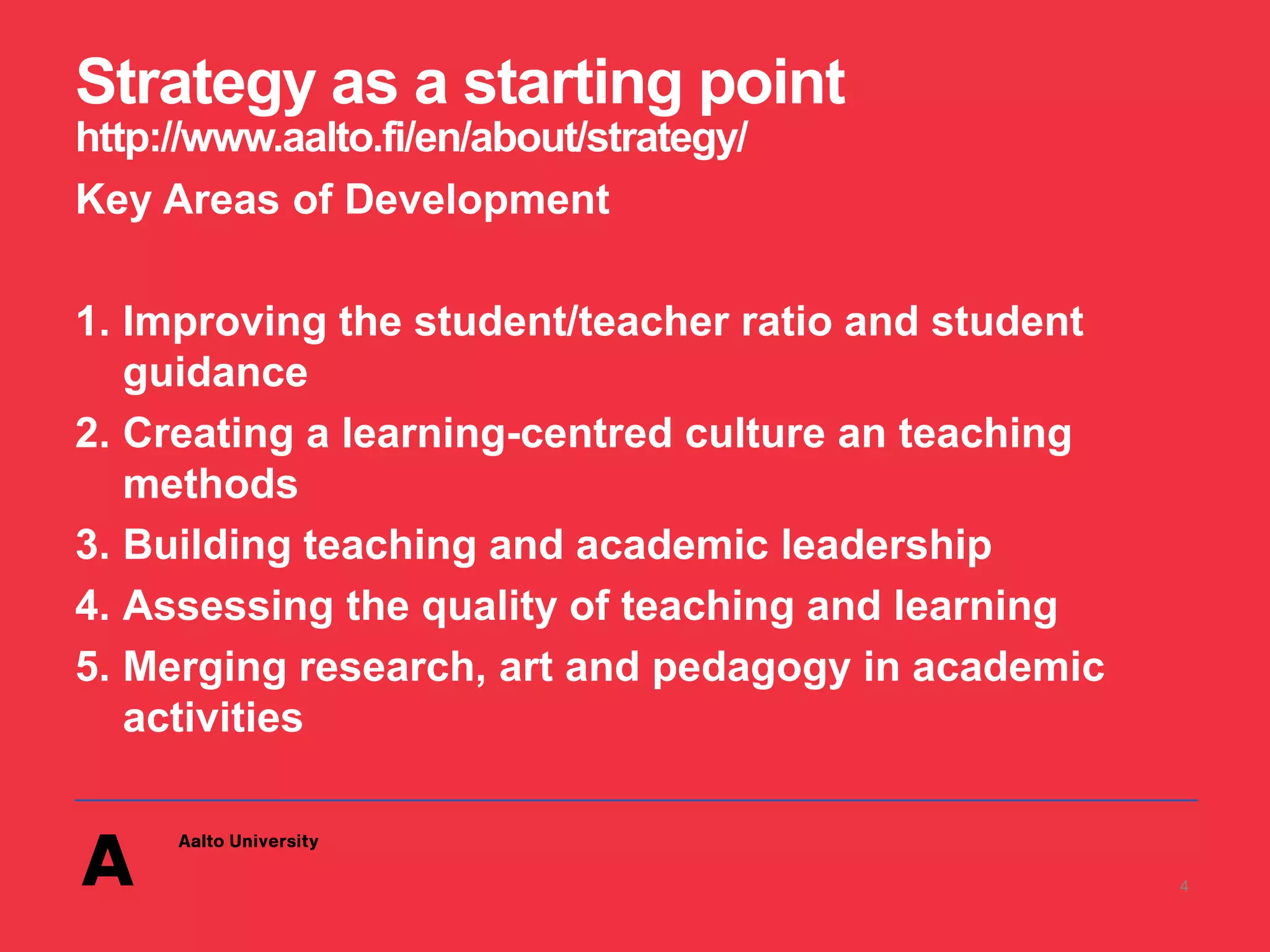 Strategy as a starting point
http://www.aalto.fi/en/about/strategy/
Key Areas of Development

1. Improving the student/teacher ratio and student guidance
2. Creating a learning-centred culture an teaching methods
3. Building teaching and academic leadership
4. Assessing the quality of teaching and learning
5. Merging research, art and pedagogy in academic activities

A
Aalto University
4